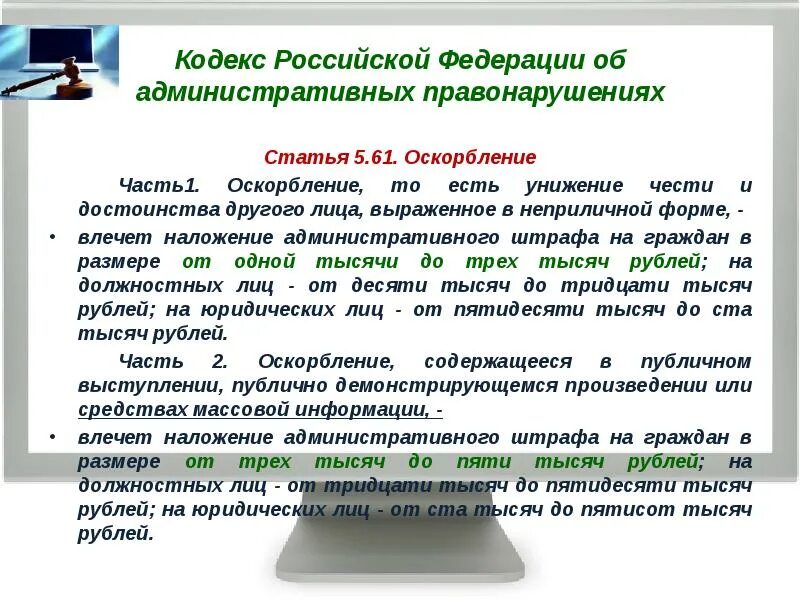 Кодекс Российской Федерации об административных правонарушениях

Статья 5.61. Оскорбление

Часть1. Оскорбление, то есть унижение чести и достоинства другого лица, выраженное в неприличной форме, -

• влечет наложение административного штрафа на граждан в размере от одной тысячи до трех тысяч рублей; на должностных лиц - от десяти тысяч до тридцати тысяч рублей; на юридических лиц - от пятидесяти тысяч до ста тысяч рублей.

Часть 2. Оскорбление, содержащееся в публичном выступлении, публично демонстрирующемся произведении или средствах массовой информации, -

• влечет наложение административного штрафа на граждан в размере от трех тысяч до пяти тысяч рублей; на должностных лиц - от тридцати тысяч до пятидесяти тысяч рублей; на юридических лиц - от ста тысяч до пятисот тысяч рублей.